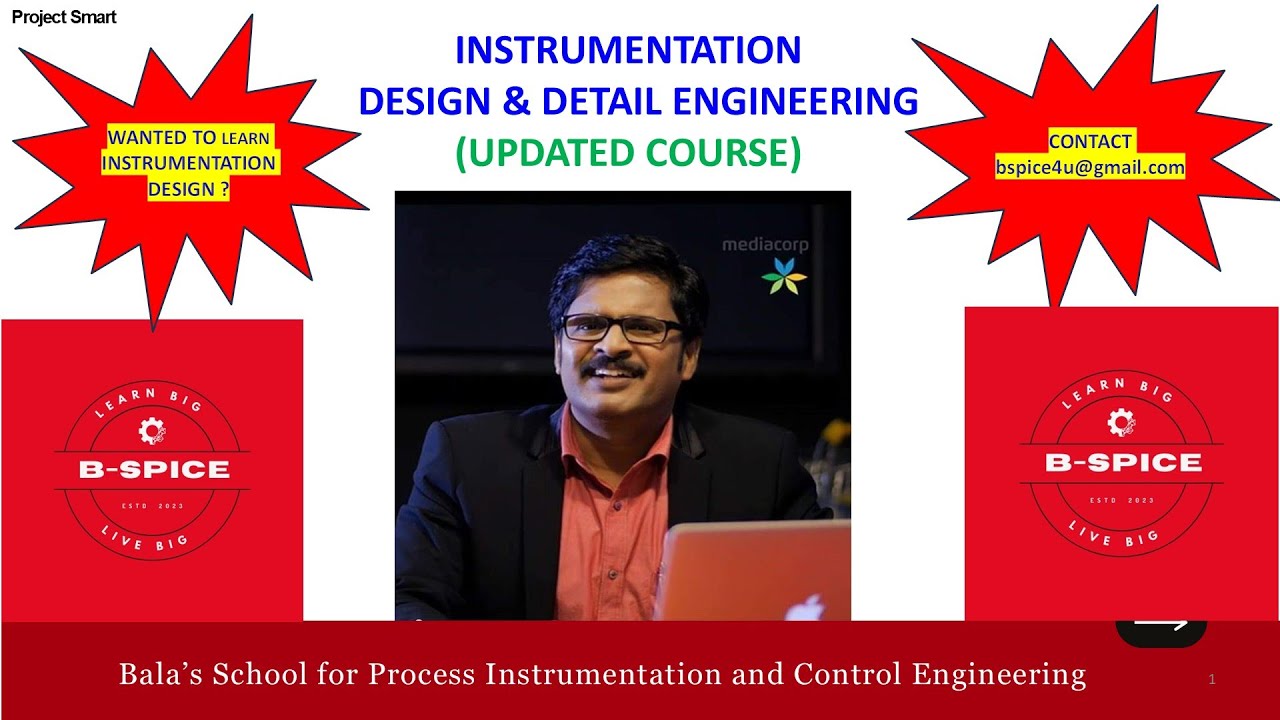 Project Smart

INSTRUMENTATION
DESIGN & DETAIL ENGINEERING
(UPDATED COURSE)

WANTED TO LEARN INSTRUMENTATION DESIGN ?

CONTACT
bspice4u@gmail.com

mediacorp

LEARN BIG
B-SPICE
ESTD 2023
LIVE BIG

LEARN BIG
B-SPICE
ESTD 2023
LIVE BIG

Bala's School for Process Instrumentation and Control Engineering

1